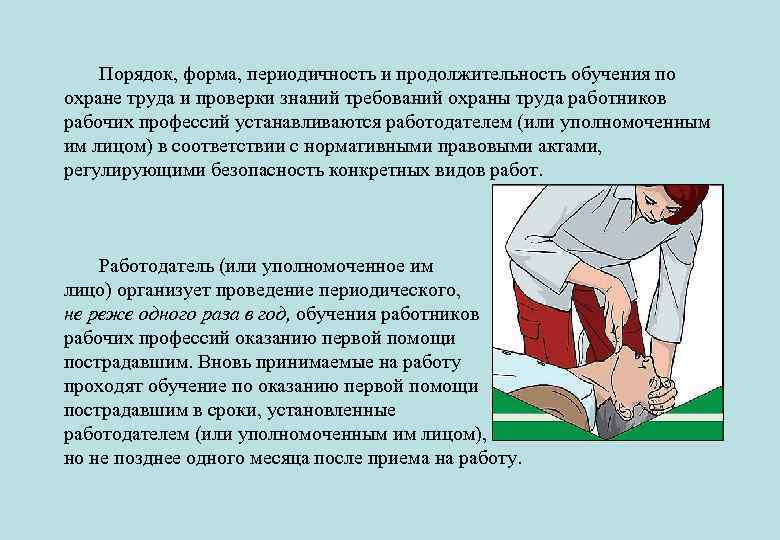 Порядок, форма, периодичность и продолжительность обучения по охране труда и проверки знаний требований охраны труда работников рабочих профессий устанавливаются работодателем (или уполномоченным им лицом) в соответствии с нормативными правовыми актами, регулирующими безопасность конкретных видов работ.

Работодатель (или уполномоченное им лицо) организует проведение периодического, не реже одного раза в год, обучения работников рабочих профессий оказанию первой помощи пострадавшим. Вновь принимаемые на работу проходят обучение по оказанию первой помощи пострадавшим в сроки, установленные работодателем (или уполномоченным им лицом), но не позднее одного месяца после приема на работу.